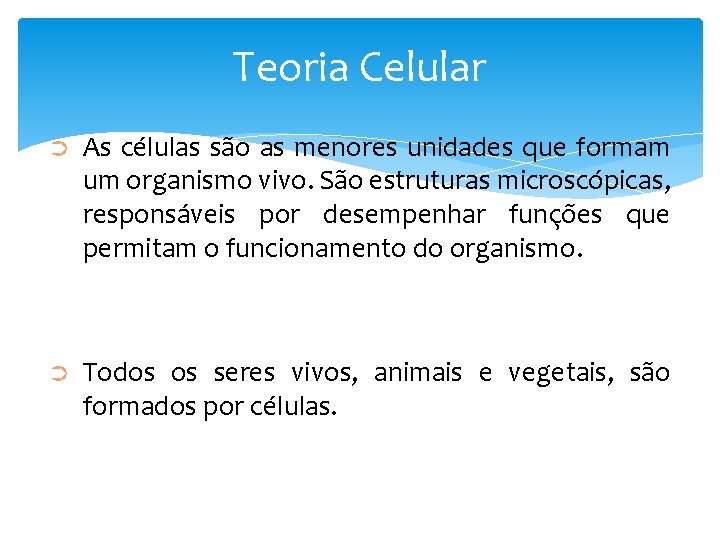 Teoria Celular

As células são as menores unidades que formam um organismo vivo. São estruturas microscópicas, responsáveis por desempenhar funções que permitam o funcionamento do organismo.

Todos os seres vivos, animais e vegetais, são formados por células.